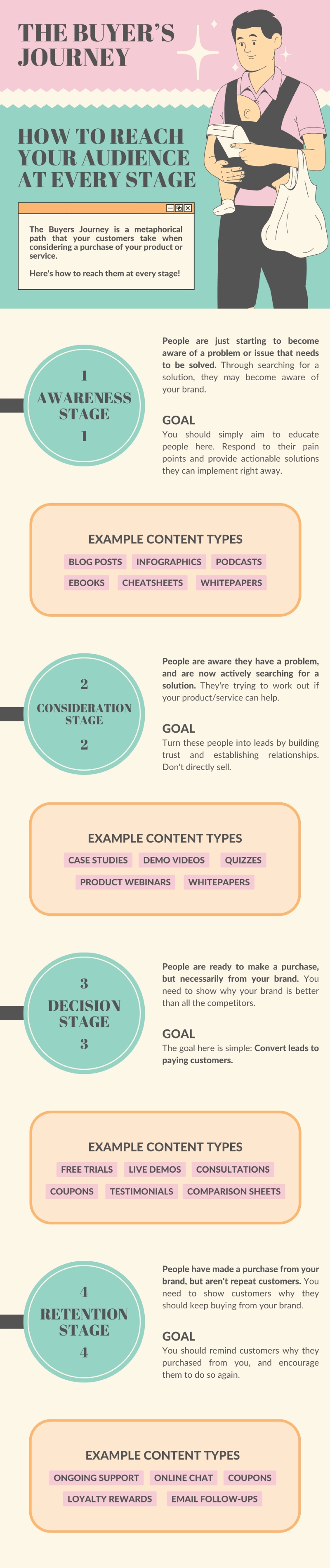 THE BUYER'S JOURNEY

HOW TO REACH YOUR AUDIENCE AT EVERY STAGE

The Buyers Journey is a metaphorical path that your customers take when considering a purchase of your product or service.

Here's how to reach them at every stage!

1
AWARENESS STAGE
1

People are just starting to become aware of a problem or issue that needs to be solved. Through searching for a solution, they may become aware of your brand.

GOAL
You should simply aim to educate people here. Respond to their pain points and provide actionable solutions they can implement right away.

EXAMPLE CONTENT TYPES
BLOG POSTS INFOGRAPHICS PODCASTS
EBOOKS CHEATSHEETS WHITEPAPERS

2
CONSIDERATION STAGE
2

People are aware they have a problem, and are now actively searching for a solution. They're trying to work out if your product/service can help.

GOAL
Turn these people into leads by building trust and establishing relationships. Don't directly sell.

EXAMPLE CONTENT TYPES
CASE STUDIES DEMO VIDEOS QUIZZES
PRODUCT WEBINARS WHITEPAPERS

3
DECISION STAGE
3

People are ready to make a purchase, but necessarily from your brand. You need to show why your brand is better than all the competitors.

GOAL
The goal here is simple: Convert leads to paying customers.

EXAMPLE CONTENT TYPES
FREE TRIALS LIVE DEMOS CONSULTATIONS
COUPONS TESTIMONIALS COMPARISON SHEETS

4
RETENTION STAGE
4

People have made a purchase from your brand, but aren't repeat customers. You need to show customers why they should keep buying from your brand.

GOAL
You should remind customers why they purchased from you, and encourage them to do so again.

EXAMPLE CONTENT TYPES
ONGOING SUPPORT ONLINE CHAT COUPONS
LOYALTY REWARDS EMAIL FOLLOW-UPS